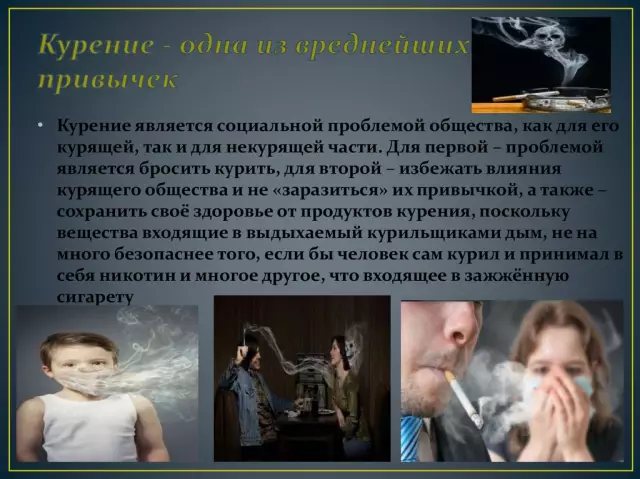 Курение - одна из вреднейших привычек

• Курение является социальной проблемой общества, как для его курящей, так и для некурящей части. Для первой – проблемой является бросить курить, для второй – избежать влияния курящего общества и не «заразиться» их привычкой, а также – сохранить своё здоровье от продуктов курения, поскольку вещества входящие в выдыхаемый курильщиками дым, не на много безопаснее того, если бы человек сам курил и принимал в себя никотин и многое другое, что входящее в зажжённую сигарету